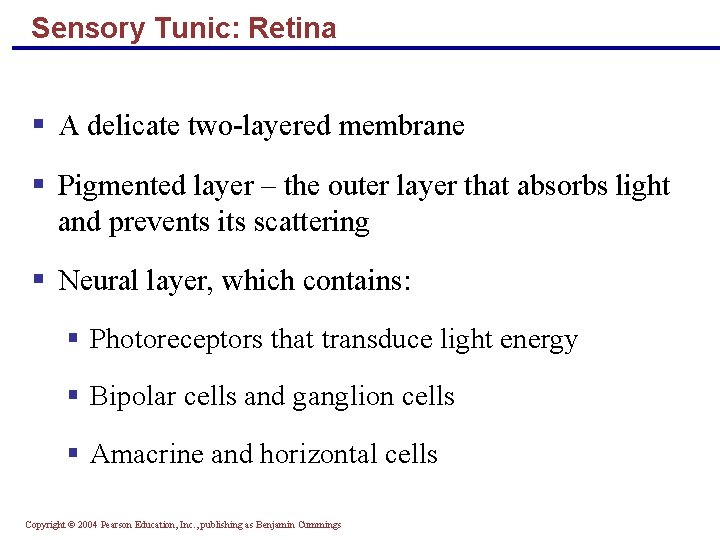 Sensory Tunic: Retina

▪ A delicate two-layered membrane

▪ Pigmented layer – the outer layer that absorbs light and prevents its scattering

▪ Neural layer, which contains:

▪ Photoreceptors that transduce light energy

▪ Bipolar cells and ganglion cells

▪ Amacrine and horizontal cells

Copyright © 2004 Pearson Education, Inc., publishing as Benjamin Cummings